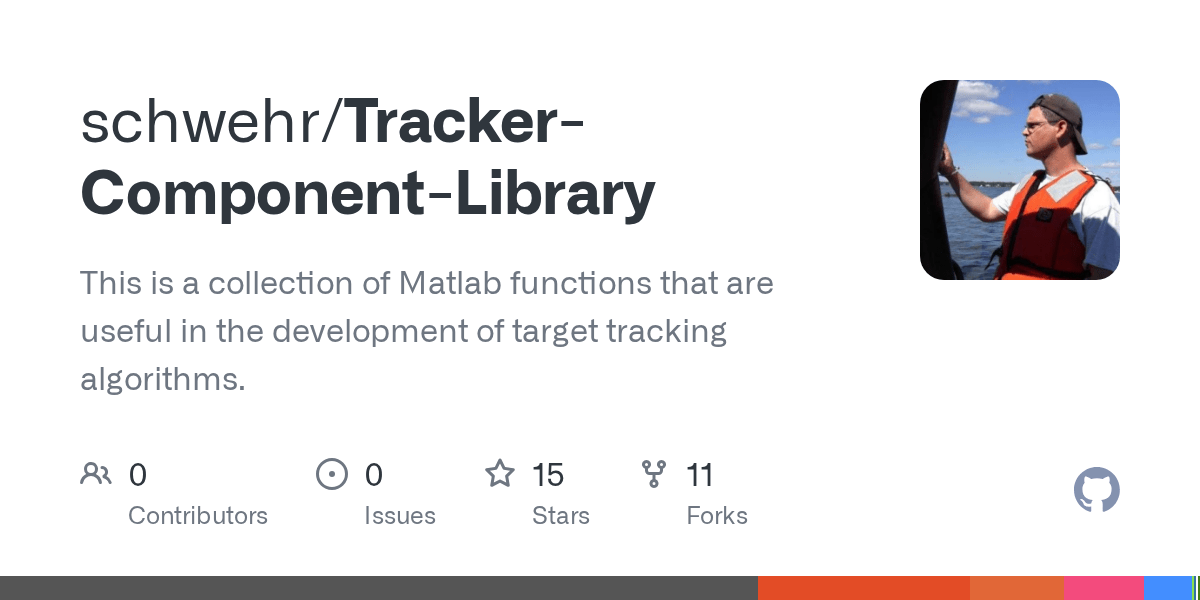 schwehr/Tracker-Component-Library

This is a collection of Matlab functions that are useful in the development of target tracking algorithms.

0 Contributors
0 Issues
15 Stars
11 Forks